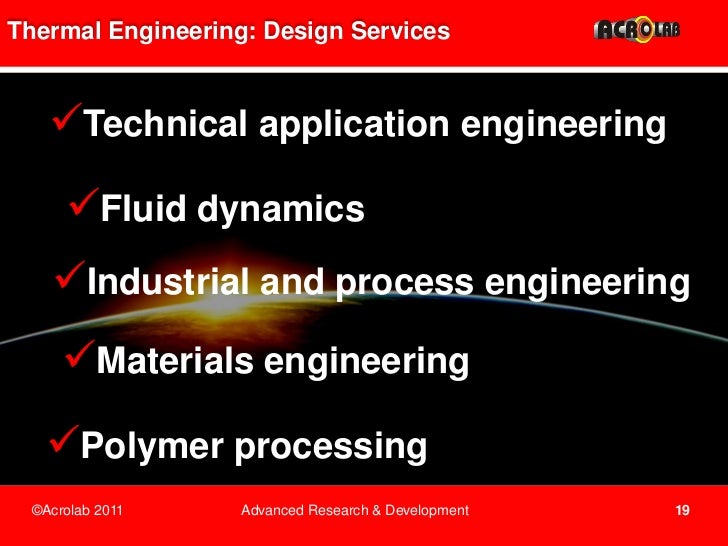 Thermal Engineering: Design Services

ACROLAB

✓Technical application engineering

✓Fluid dynamics

✓Industrial and process engineering

✓Materials engineering

✓Polymer processing

©Acrolab 2011

Advanced Research & Development

19